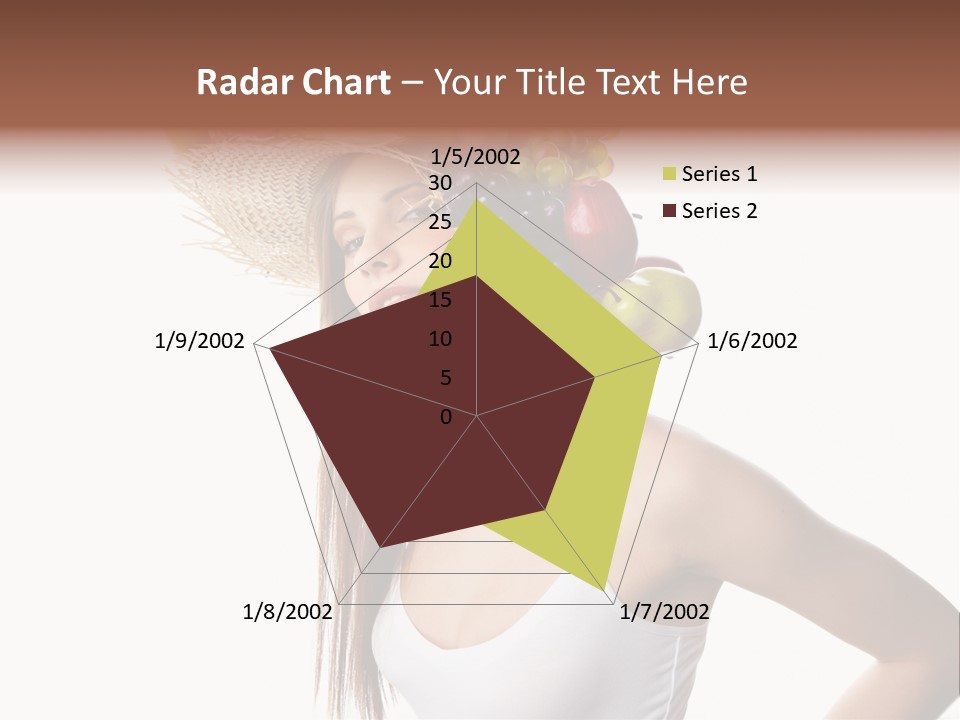 Radar Chart – Your Title Text Here

1/5/2002
30
25
20
15
10
5
0
1/6/2002
1/7/2002
1/8/2002
1/9/2002

Series 1
Series 2